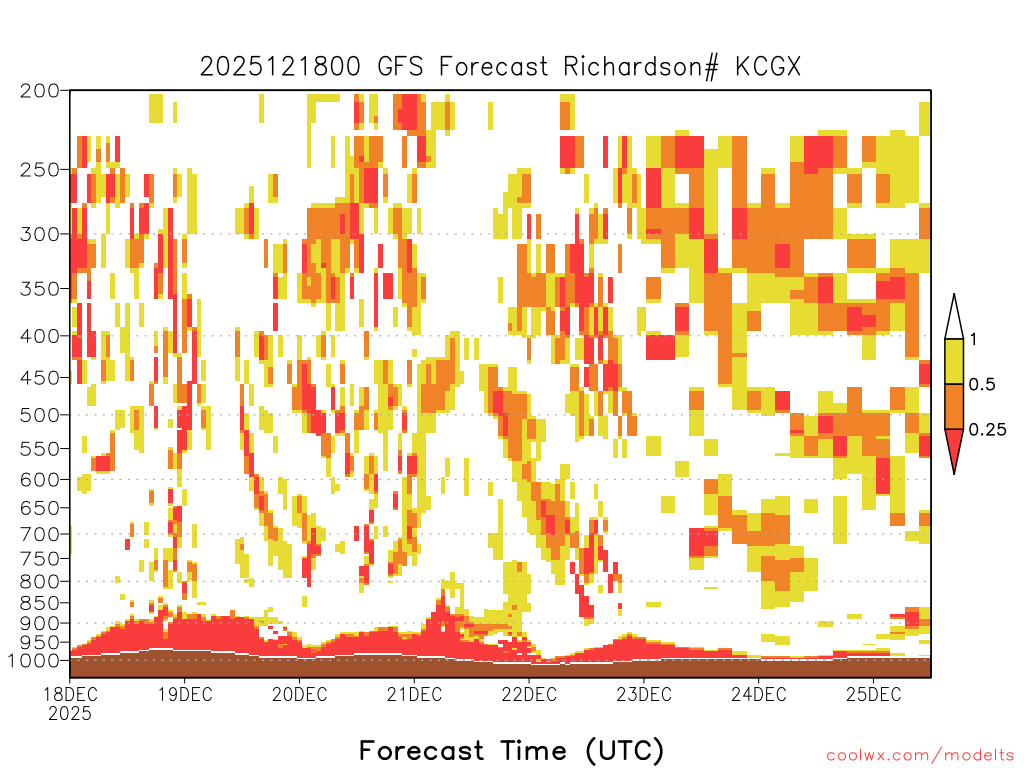 2025121800 GFS Forecast Richardson# KCGX

200
250
300
350
400
450
500
550
600
650
700
750
800
850
900
950
1000

1
0.5
0.25

18DEC
2025
19DEC
20DEC
21DEC
22DEC
23DEC
24DEC
25DEC

Forecast Time (UTC)

coolwx.com/modelts